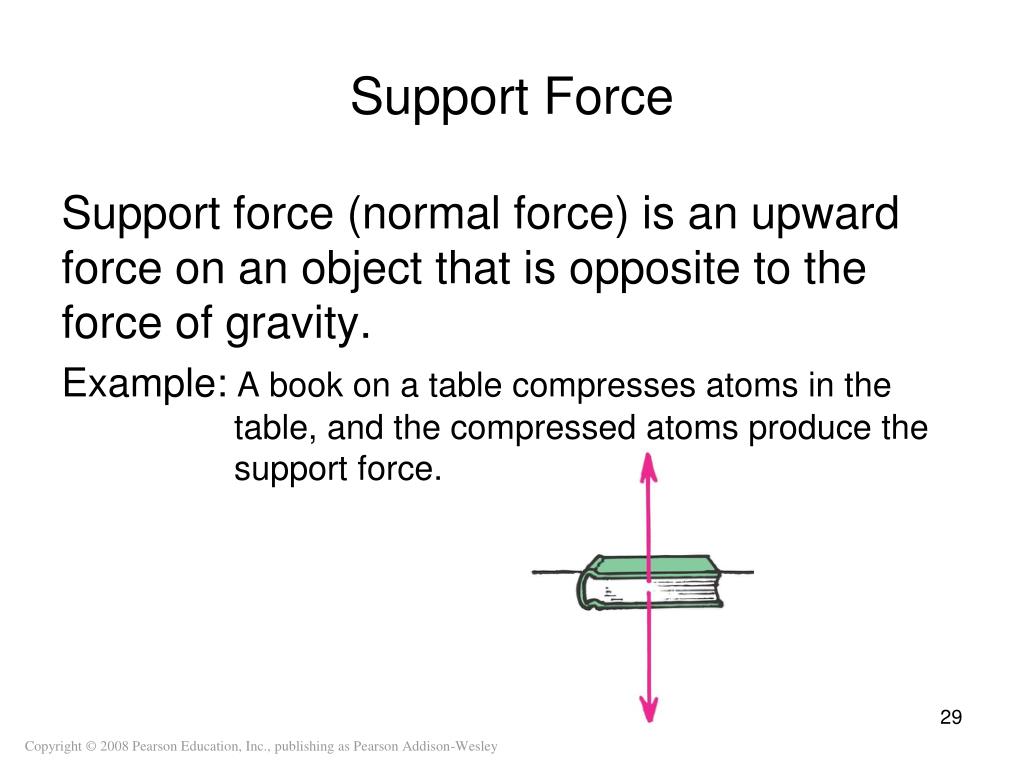 Support Force

Support force (normal force) is an upward force on an object that is opposite to the force of gravity.

Example: A book on a table compresses atoms in the table, and the compressed atoms produce the support force.

29

Copyright © 2008 Pearson Education, Inc., publishing as Pearson Addison-Wesley